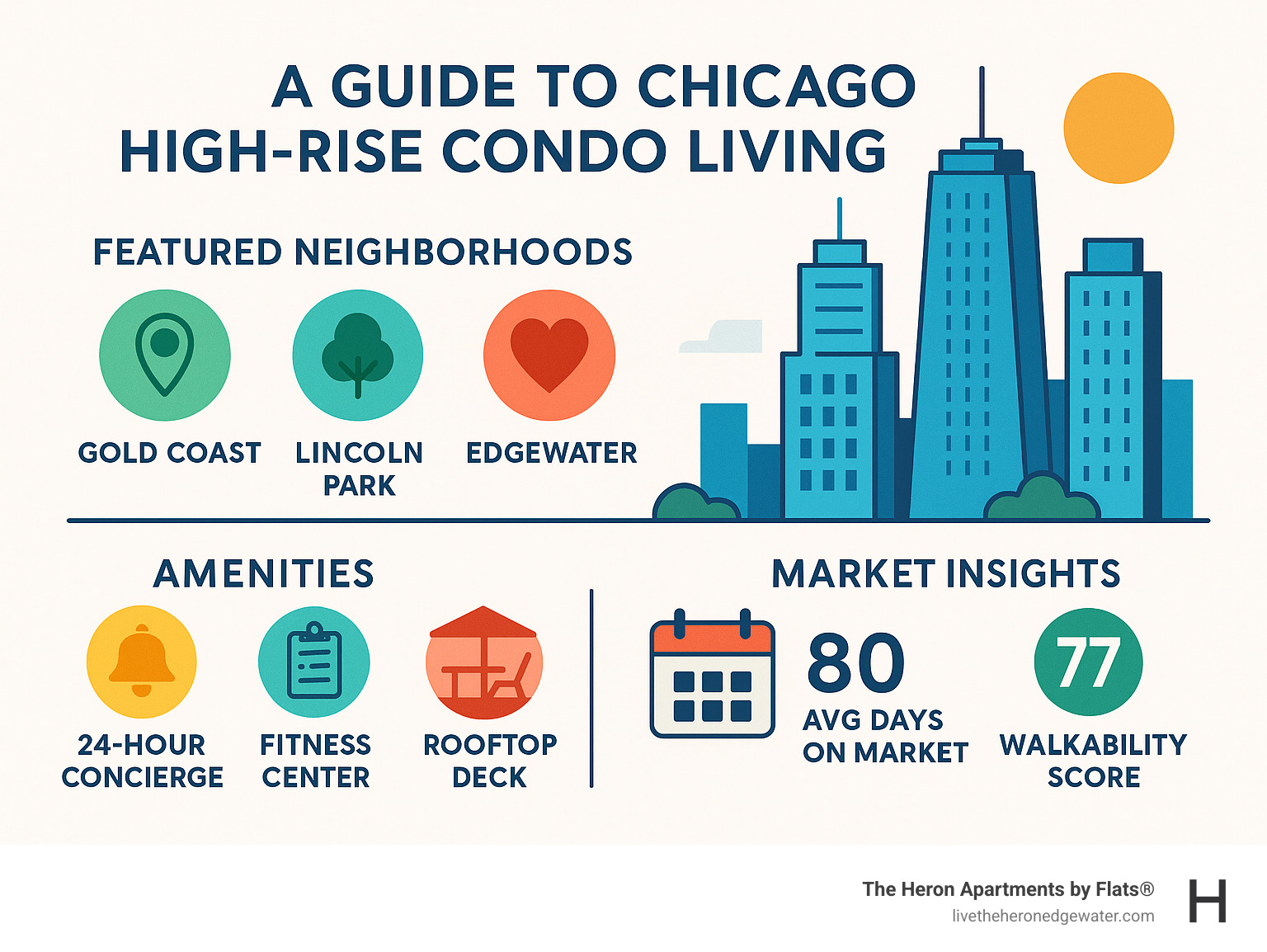 A GUIDE TO CHICAGO HIGH-RISE CONDO LIVING

FEATURED NEIGHBORHOODS

GOLD COAST

LINCOLN PARK

EDGEWATER

AMENITIES

24-HOUR CONCIERGE

FITNESS CENTER

ROOFTOP DECK

MARKET INSIGHTS

80

AVG DAYS ON MARKET

77

WALKABILITY SCORE

The Heron Apartments by Flats®
livetheheronedgewater.com

H